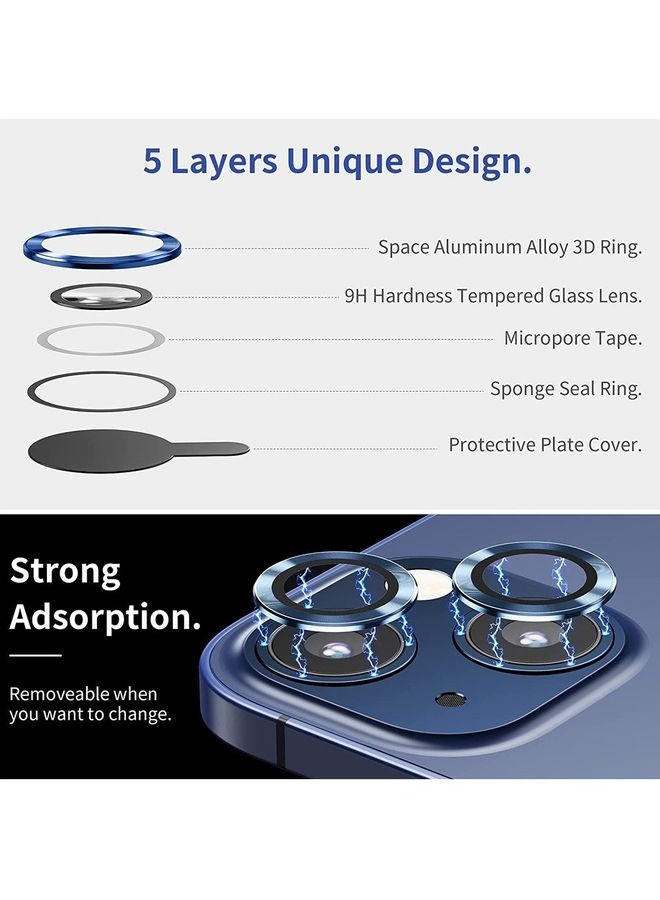 5 Layers Unique Design.

Space Aluminum Alloy 3D Ring.

9H Hardness Tempered Glass Lens.

Micropore Tape.

Sponge Seal Ring.

Protective Plate Cover.

Strong Adsorption.

Removeable when you want to change.